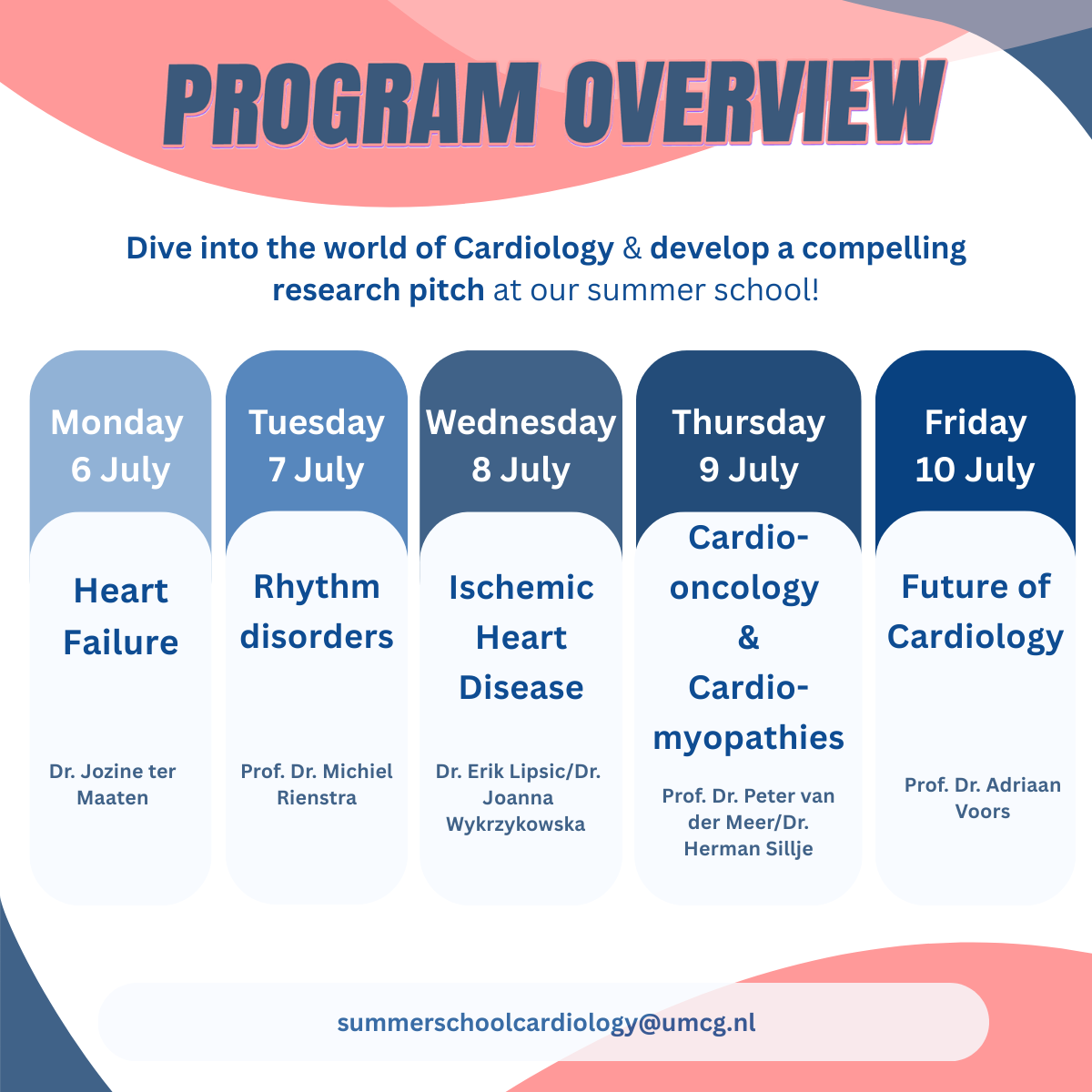 PROGRAM OVERVIEW

Dive into the world of Cardiology & develop a compelling research pitch at our summer school!

Monday
6 July

Heart Failure

Dr. Jozine ter Maaten

Tuesday
7 July

Rhythm disorders

Prof. Dr. Michiel Rienstra

Wednesday
8 July

Ischemic Heart Disease

Dr. Erik Lipsic/Dr. Joanna Wykrzykowska

Thursday
9 July

Cardio-oncology & Cardio-myopathies

Prof. Dr. Peter van der Meer/Dr. Herman Sillje

Friday
10 July

Future of Cardiology

Prof. Dr. Adriaan Voors

summerschoolcardiology@umcg.nl